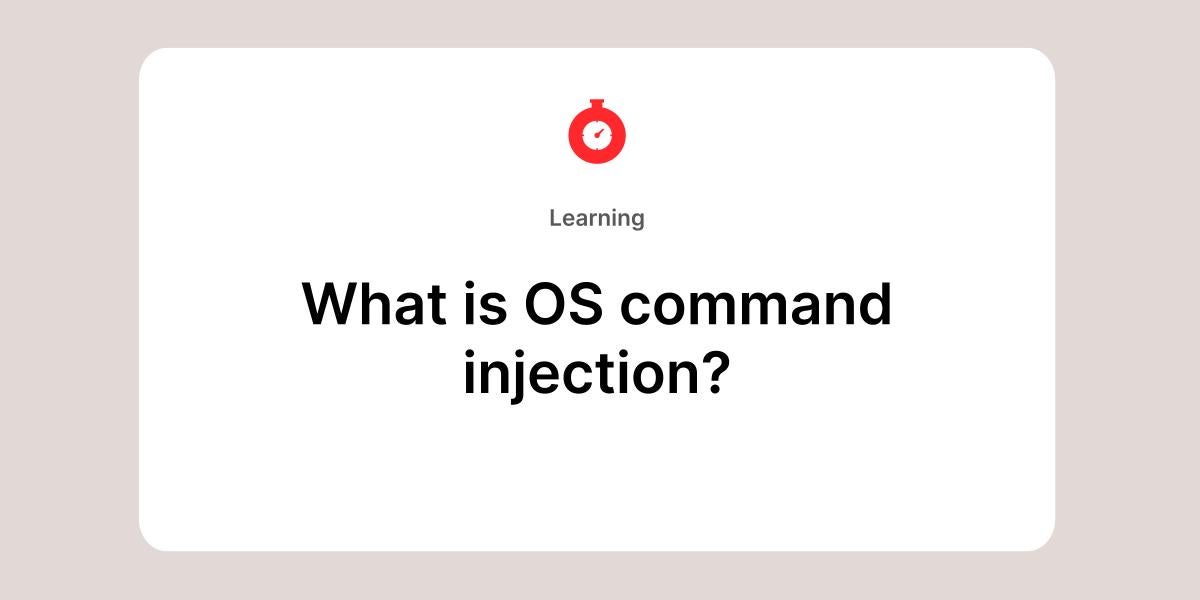 Learning

What is OS command injection?